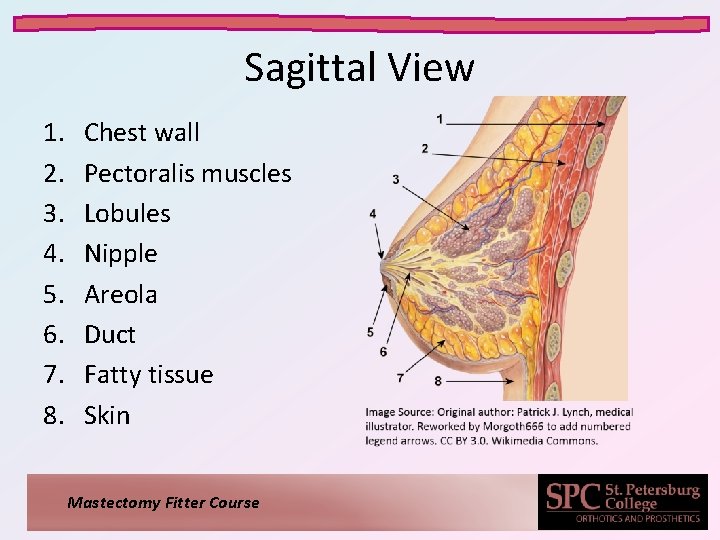 Sagittal View

1. Chest wall
2. Pectoralis muscles
3. Lobules
4. Nipple
5. Areola
6. Duct
7. Fatty tissue
8. Skin

1
2
3
4
5
6
7
8

Image Source: Original author: Patrick J. Lynch, medical illustrator. Reworked by Morgoth666 to add numbered legend arrows. CC BY 3.0. Wikimedia Commons.

Mastectomy Fitter Course

SPC St. Petersburg College
ORTHOTICS AND PROSTHETICS